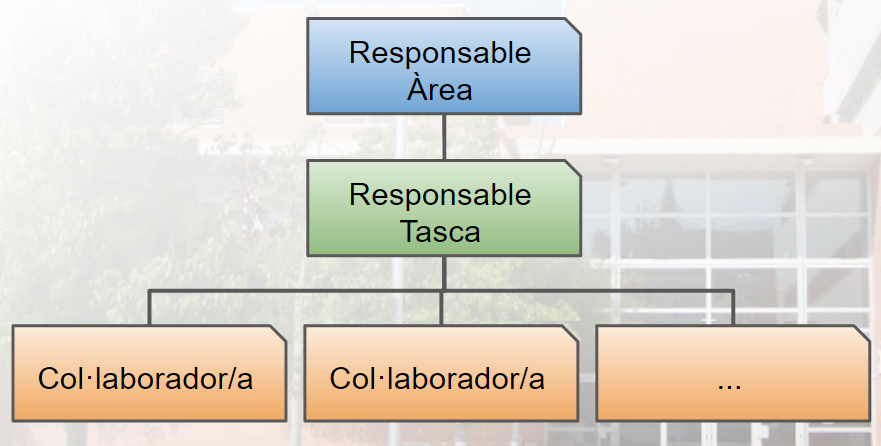 Responsable Àrea

Responsable Tasca

Col·laborador/a

Col·laborador/a

...